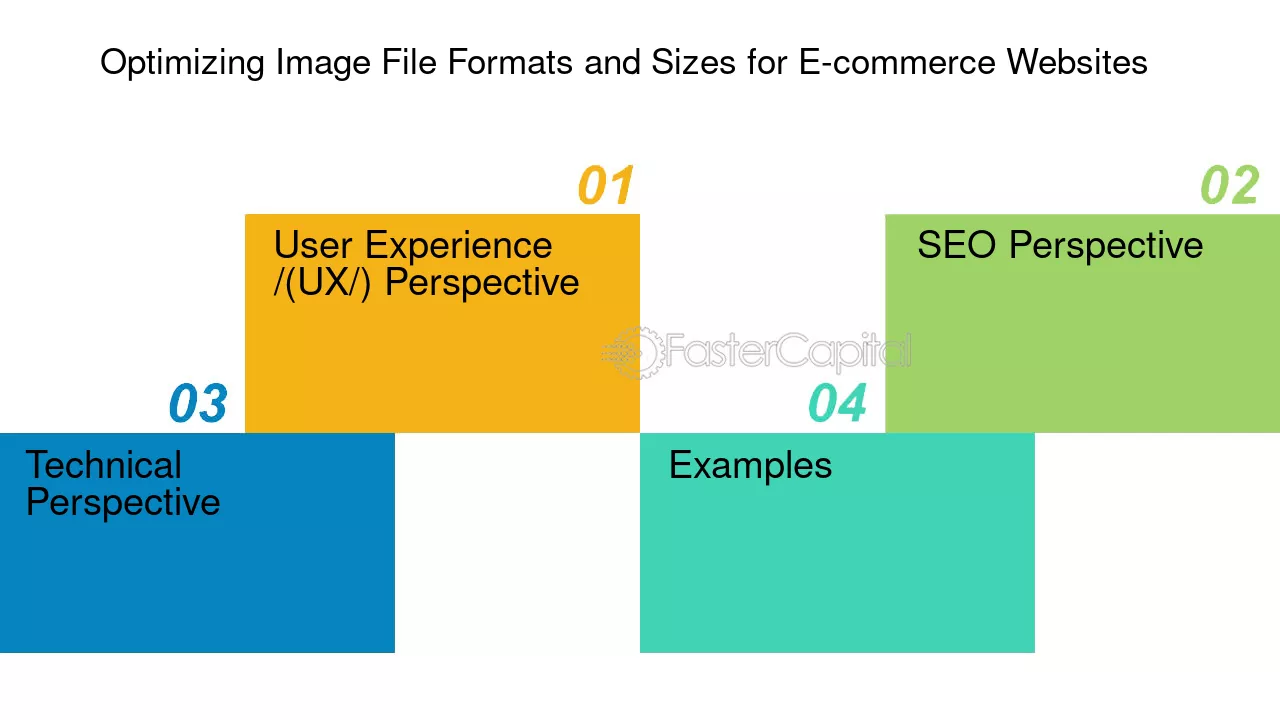 Optimizing Image File Formats and Sizes for E-commerce Websites

01

User Experience /(UX/) Perspective

02

SEO Perspective

FasterCapital

03

Technical Perspective

04

Examples